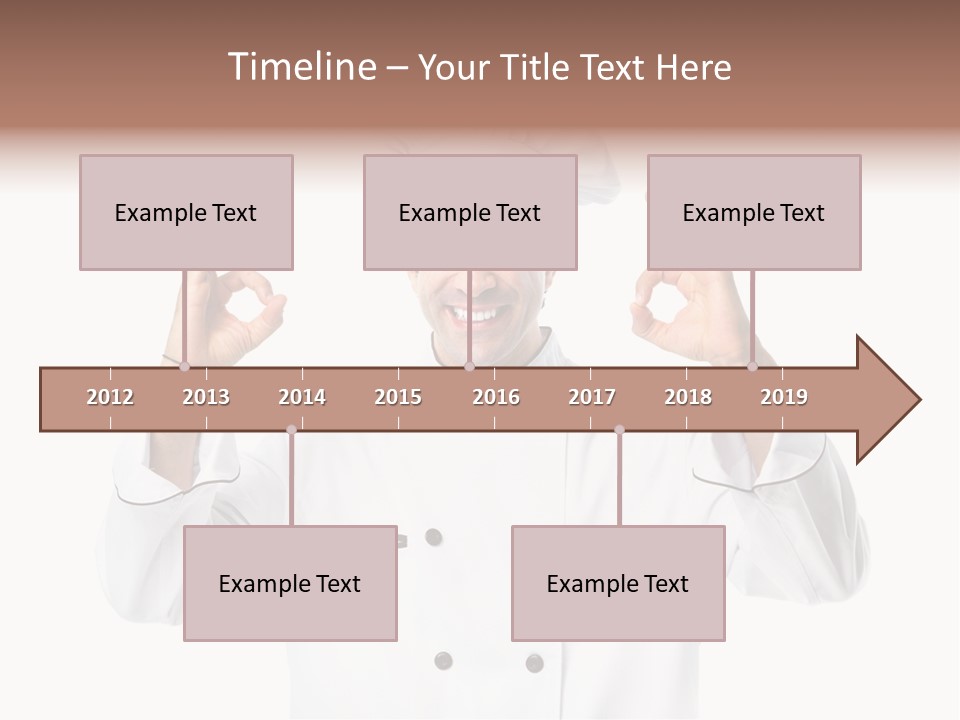 Timeline – Your Title Text Here

Example Text

Example Text

Example Text

2012 2013 2014 2015 2016 2017 2018 2019

Example Text

Example Text